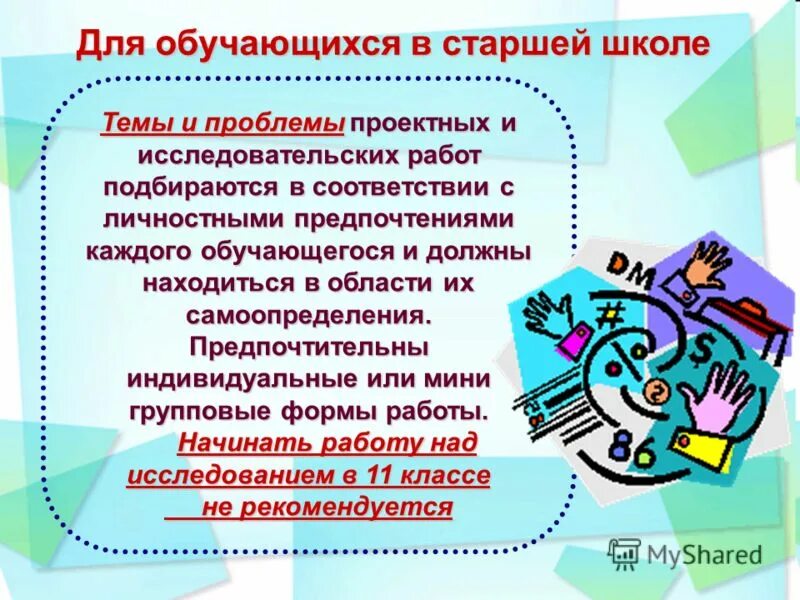 Для обучающихся в старшей школе

Темы и проблемы проектных и исследовательских работ подбираются в соответствии с личностными предпочтениями каждого обучающегося и должны находиться в области их самоопределения. Предпочтительны индивидуальные или мини групповые формы работы. Начинать работу над исследованием в 11 классе не рекомендуется

DM
#
%
$
?
86

MyShared